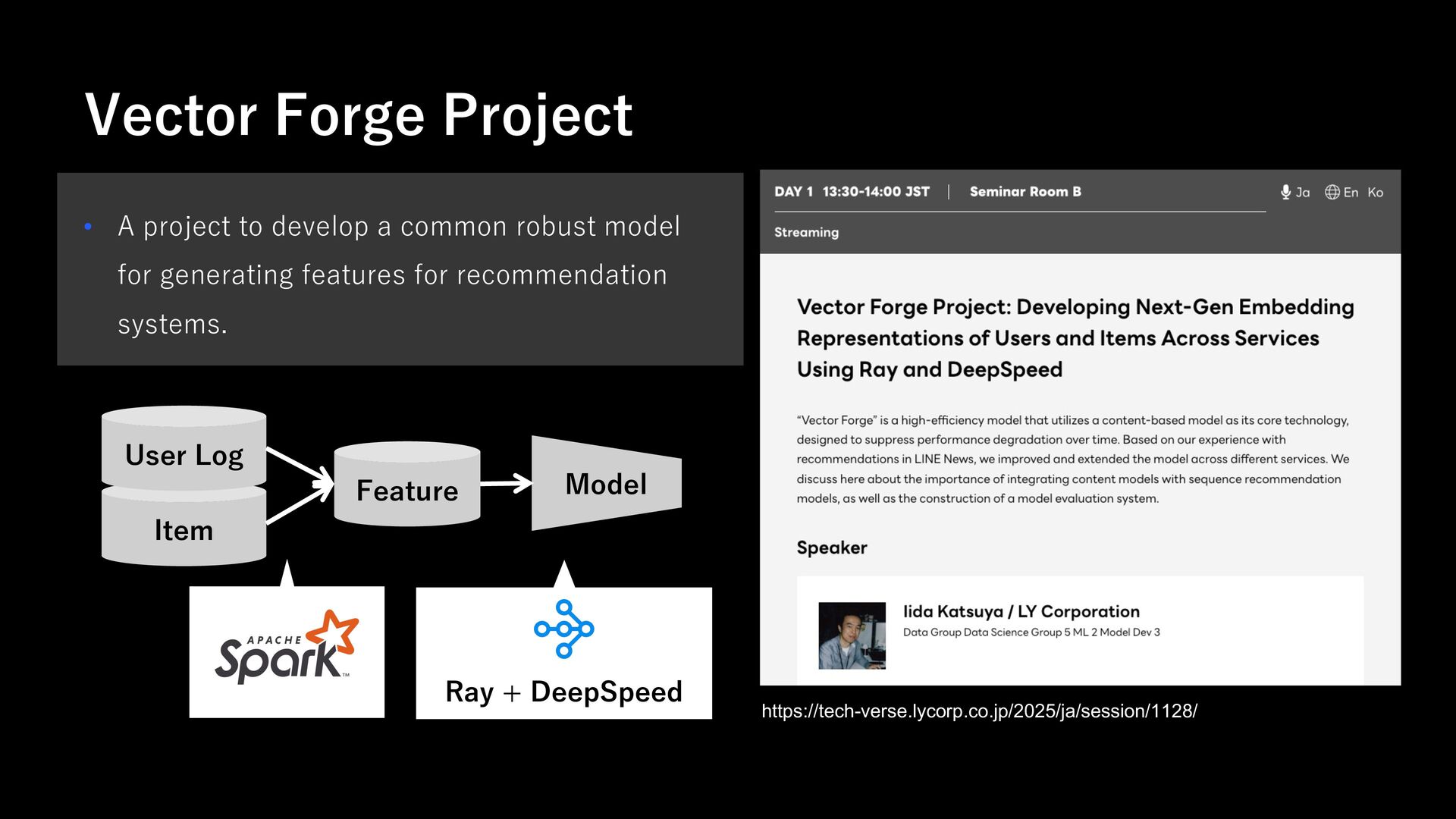 Vector Forge Project

• A project to develop a common robust model for generating features for recommendation systems.

User Log

Item

Feature

Model

APACHE Spark™

Ray + DeepSpeed

DAY 1 13:30-14:00 JST | Seminar Room B

Ja En Ko

Streaming

Vector Forge Project: Developing Next-Gen Embedding Representations of Users and Items Across Services Using Ray and DeepSpeed

"Vector Forge" is a high-efficiency model that utilizes a content-based model as its core technology, designed to suppress performance degradation over time. Based on our experience with recommendations in LINE News, we improved and extended the model across different services. We discuss here about the importance of integrating content models with sequence recommendation models, as well as the construction of a model evaluation system.

Speaker

Iida Katsuya / LY Corporation
Data Group Data Science Group 5 ML 2 Model Dev 3

https://tech-verse.lycorp.co.jp/2025/ja/session/1128/